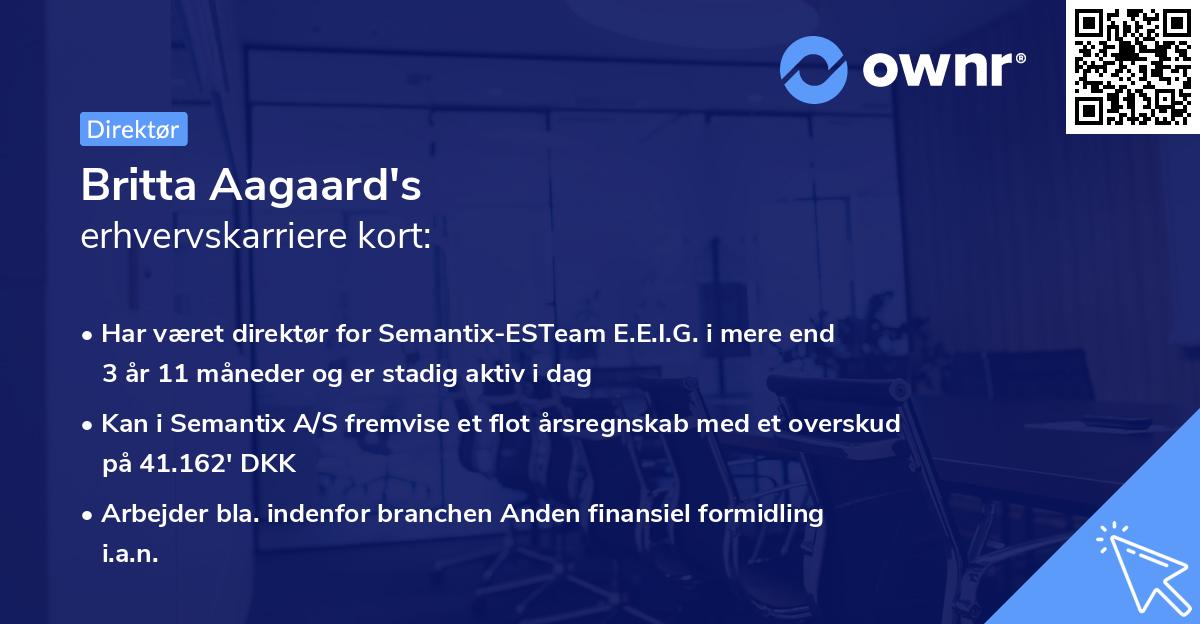 ownr®

Direktør

Britta Aagaard's
erhvervskarriere kort:

• Har været direktør for Semantix-ESTeam E.E.I.G. i mere end 3 år 11 måneder og er stadig aktiv i dag

• Kan i Semantix A/S fremvise et flot årsregnskab med et overskud på 41.162' DKK

• Arbejder bla. indenfor branchen Anden finansiel formidling i.a.n.